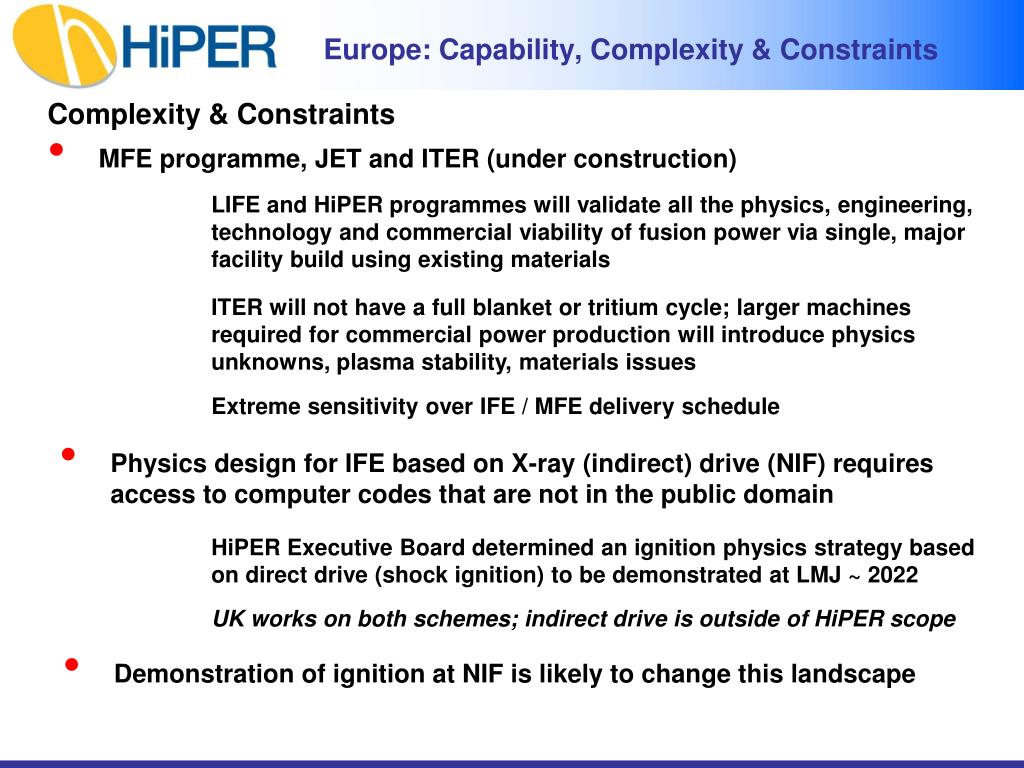 HiPER

Europe: Capability, Complexity & Constraints

Complexity & Constraints

• MFE programme, JET and ITER (under construction)

LIFE and HiPER programmes will validate all the physics, engineering, technology and commercial viability of fusion power via single, major facility build using existing materials

ITER will not have a full blanket or tritium cycle; larger machines required for commercial power production will introduce physics unknowns, plasma stability, materials issues

Extreme sensitivity over IFE / MFE delivery schedule

• Physics design for IFE based on X-ray (indirect) drive (NIF) requires access to computer codes that are not in the public domain

HiPER Executive Board determined an ignition physics strategy based on direct drive (shock ignition) to be demonstrated at LMJ ~ 2022

UK works on both schemes; indirect drive is outside of HiPER scope

• Demonstration of ignition at NIF is likely to change this landscape